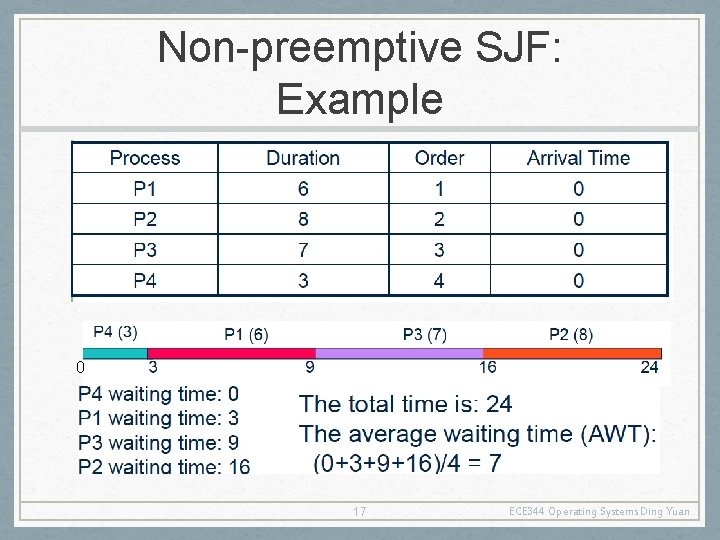 Non-preemptive SJF: Example

| Process | Duration | Order | Arrival Time |
|---|---|---|---|
| P1 | 6 | 1 | 0 |
| P2 | 8 | 2 | 0 |
| P3 | 7 | 3 | 0 |
| P4 | 3 | 4 | 0 |

P4 (3)
P1 (6)
P3 (7)
P2 (8)
0
3
9
16
24

P4 waiting time: 0
P1 waiting time: 3
P3 waiting time: 9
P2 waiting time: 16

The total time is: 24
The average waiting time (AWT):
(0+3+9+16)/4 = 7

17
ECE344 Operating Systems Ding Yuan